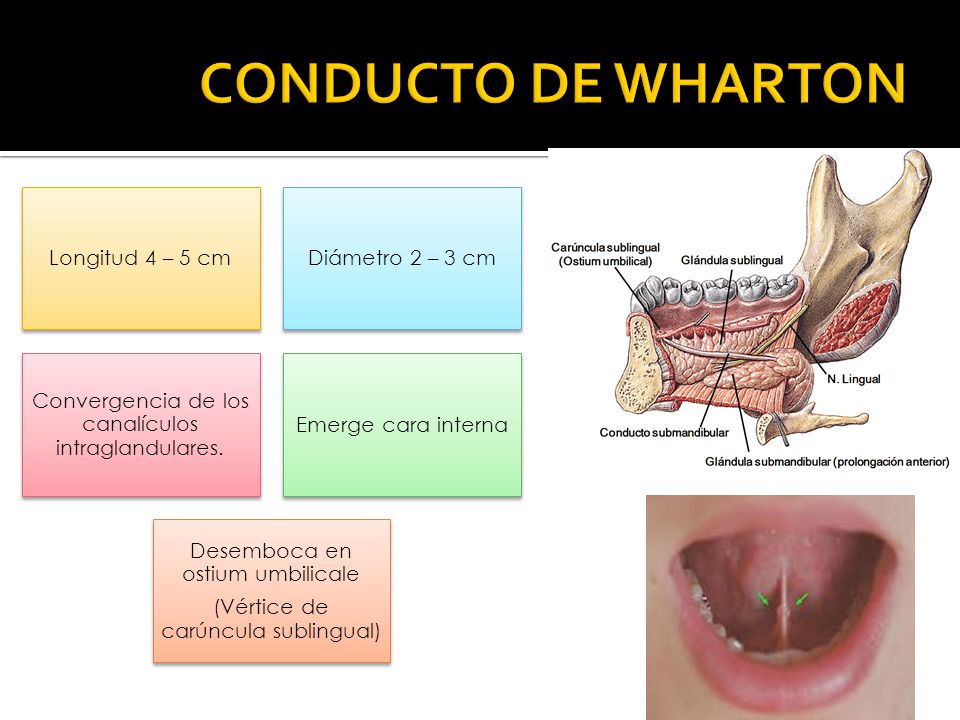 CONDUCTO DE WHARTON

Longitud 4 – 5 cm

Diámetro 2 – 3 cm

Convergencia de los canalículos intraglandulares.

Emerge cara interna

Desemboca en ostium umbilicale

(Vértice de carúncula sublingual)

Carúncula sublingual (Ostium umbilical)

Glándula sublingual

N. Lingual

Conducto submandibular

Glándula submandibular (prolongación anterior)